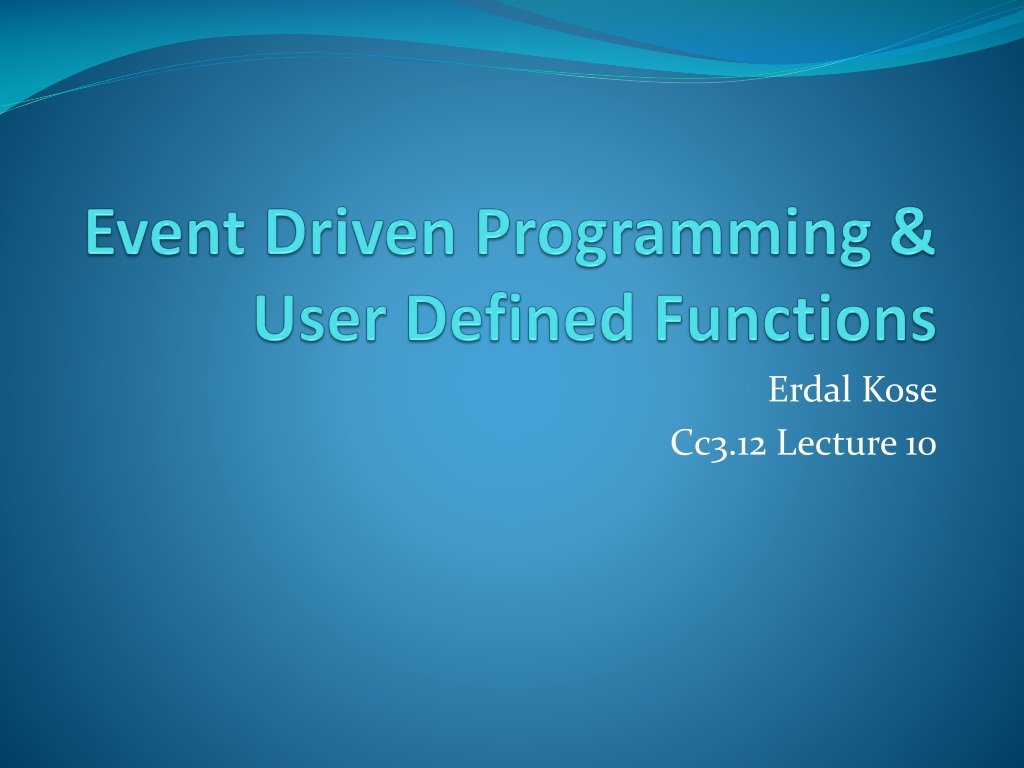 Event Driven Programming & User Defined Functions

Erdal Kose
Cc3.12 Lecture 10